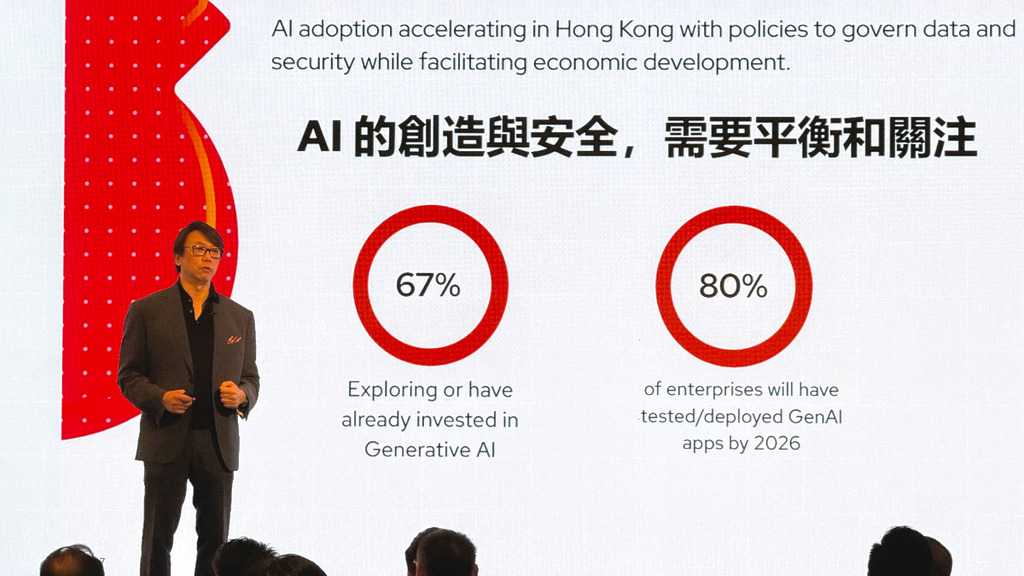 AI adoption accelerating in Hong Kong with policies to govern data and security while facilitating economic development.

AI 的創造與安全，需要平衡和關注

67%

Exploring or have already invested in Generative AI

80%

of enterprises will have tested/deployed GenAI apps by 2026